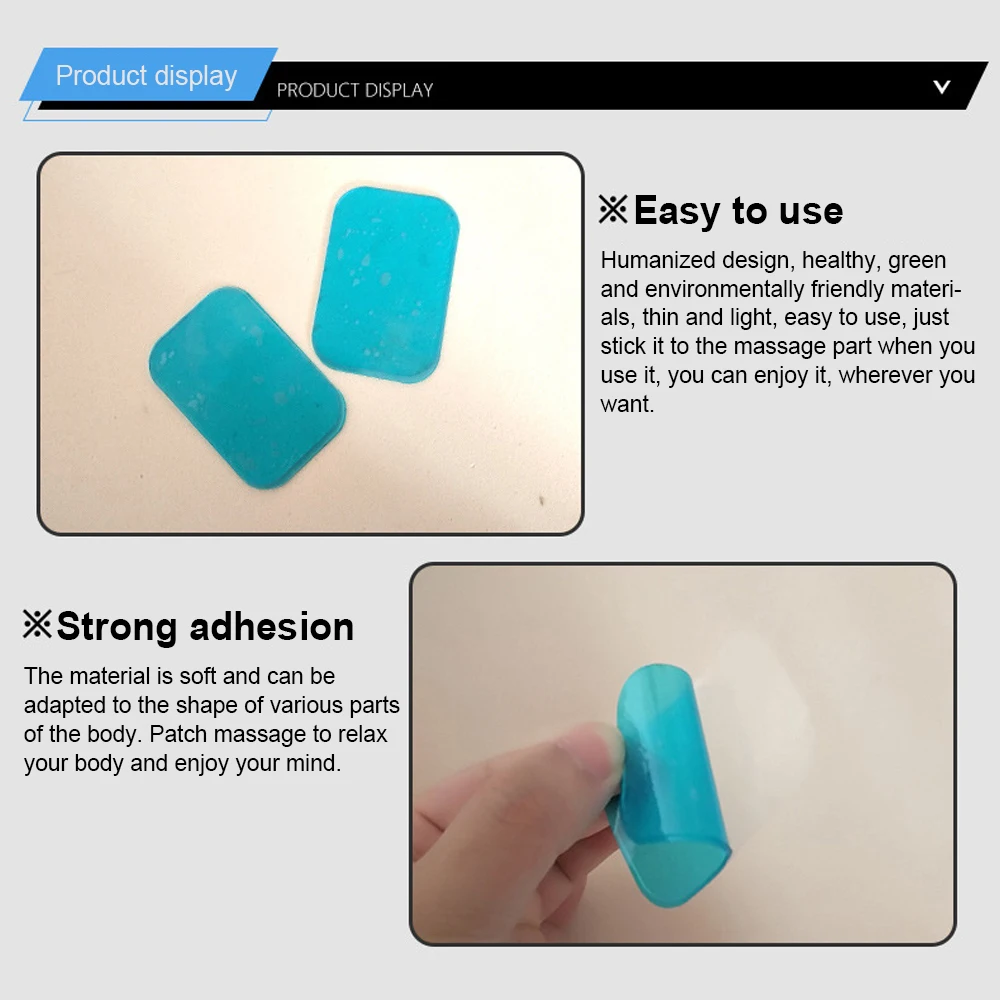 Product display PRODUCT DISPLAY

※Easy to use

Humanized design, healthy, green and environmentally friendly materials, thin and light, easy to use, just stick it to the massage part when you use it, you can enjoy it, wherever you want.

※Strong adhesion

The material is soft and can be adapted to the shape of various parts of the body. Patch massage to relax your body and enjoy your mind.